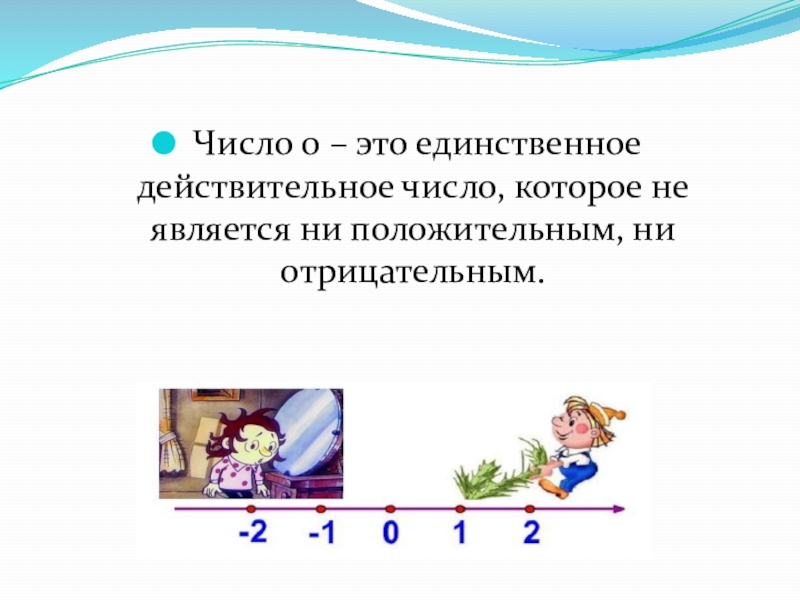 Число 0 – это единственное действительное число, которое не является ни положительным, ни отрицательным.

-2 -1 0 1 2